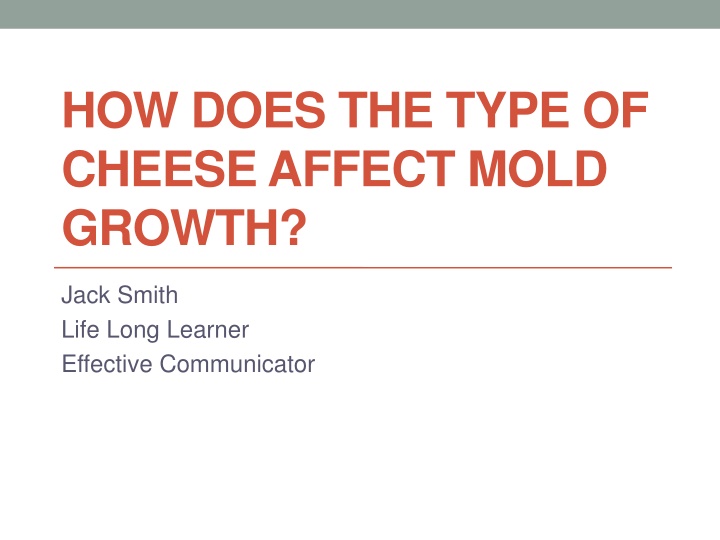 HOW DOES THE TYPE OF CHEESE AFFECT MOLD GROWTH?

Jack Smith
Life Long Learner
Effective Communicator